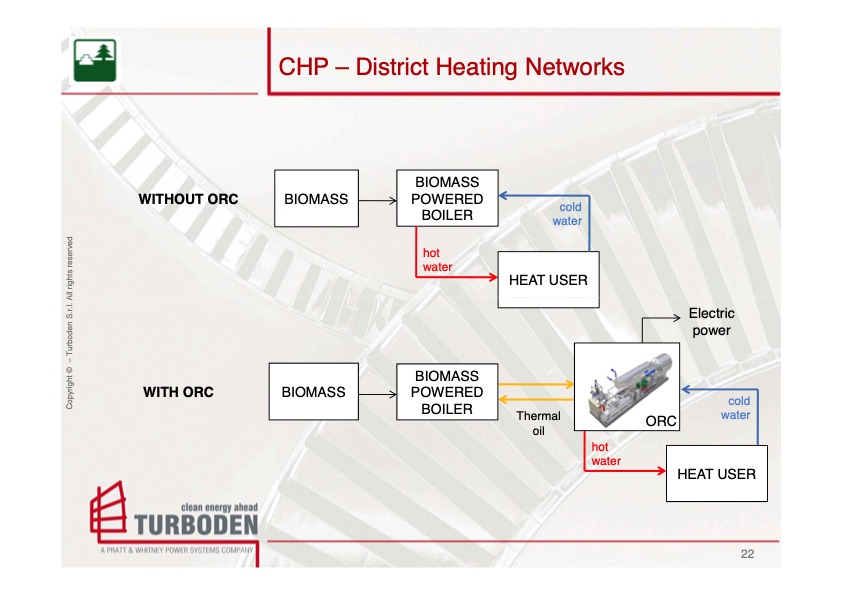 CHP – District Heating Networks

Copyright © – Turboden S.r.l. All rights reserved

WITHOUT ORC

BIOMASS

BIOMASS POWERED BOILER

cold water

hot water

HEAT USER

Electric power

WITH ORC

BIOMASS

BIOMASS POWERED BOILER

Thermal oil

ORC

cold water

hot water

HEAT USER

clean energy ahead
TURBODEN
A PRATT & WHITNEY POWER SYSTEMS COMPANY

22